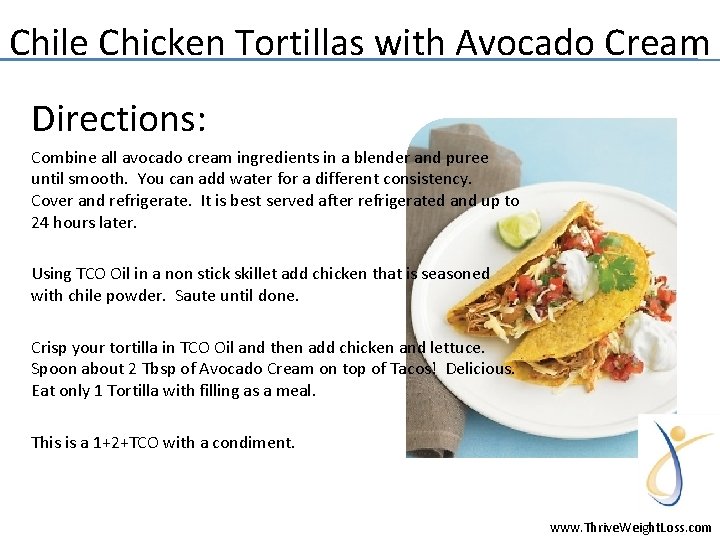 Chile Chicken Tortillas with Avocado Cream

Directions:

Combine all avocado cream ingredients in a blender and puree until smooth. You can add water for a different consistency. Cover and refrigerate. It is best served after refrigerated and up to 24 hours later.

Using TCO Oil in a non stick skillet add chicken that is seasoned with chile powder. Saute until done.

Crisp your tortilla in TCO Oil and then add chicken and lettuce. Spoon about 2 Tbsp of Avocado Cream on top of Tacos! Delicious. Eat only 1 Tortilla with filling as a meal.

This is a 1+2+TCO with a condiment.

www.ThriveWeightLoss.com